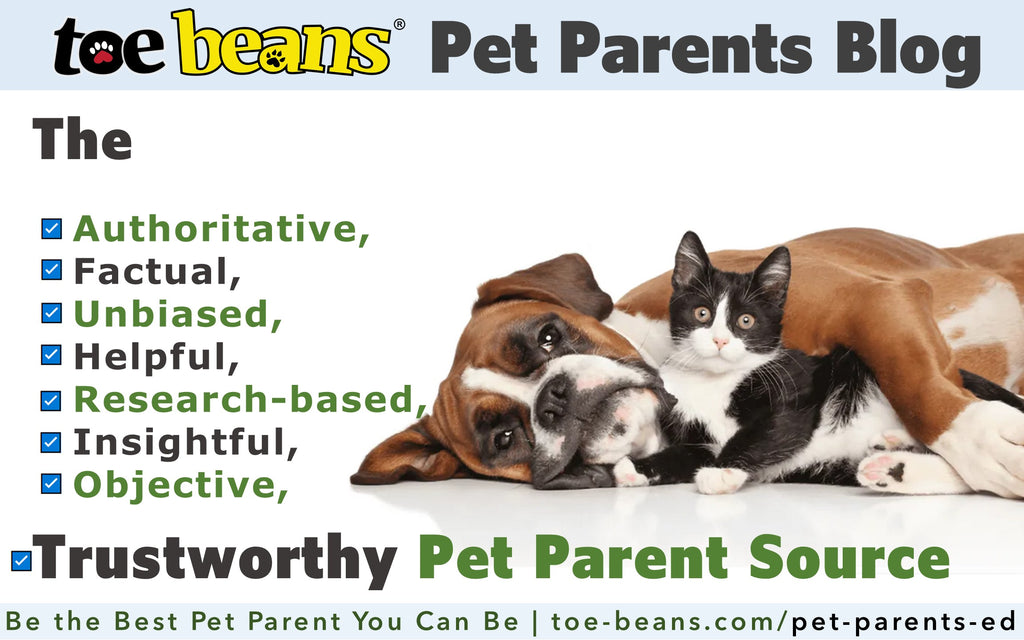 toe beans® Pet Parents Blog

The

Authoritative,
Factual,
Unbiased,
Helpful,
Research-based,
Insightful,
Objective,

Trustworthy Pet Parent Source

Be the Best Pet Parent You Can Be | toe-beans.com/pet-parents-ed